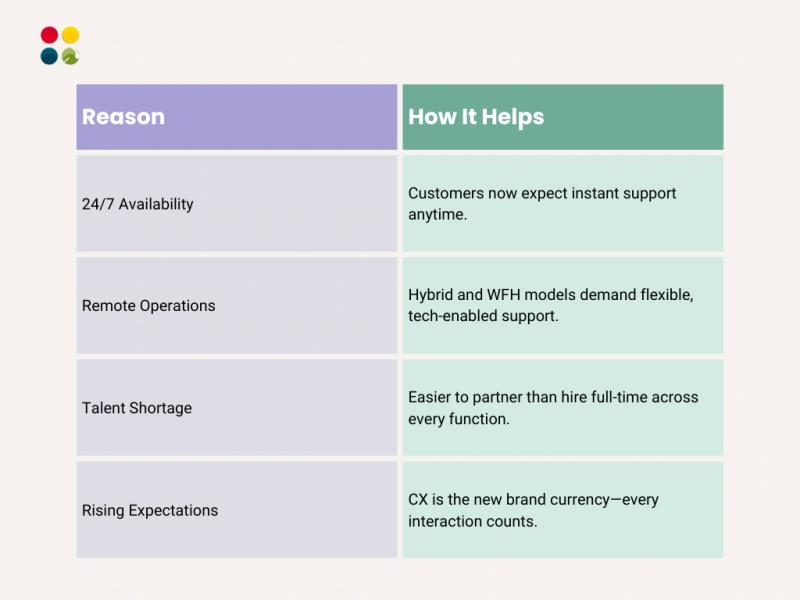 | Reason | How It Helps |
|---|---|
| 24/7 Availability | Customers now expect instant support anytime. |
| Remote Operations | Hybrid and WFH models demand flexible, tech-enabled support. |
| Talent Shortage | Easier to partner than hire full-time across every function. |
| Rising Expectations | CX is the new brand currency—every interaction counts. |